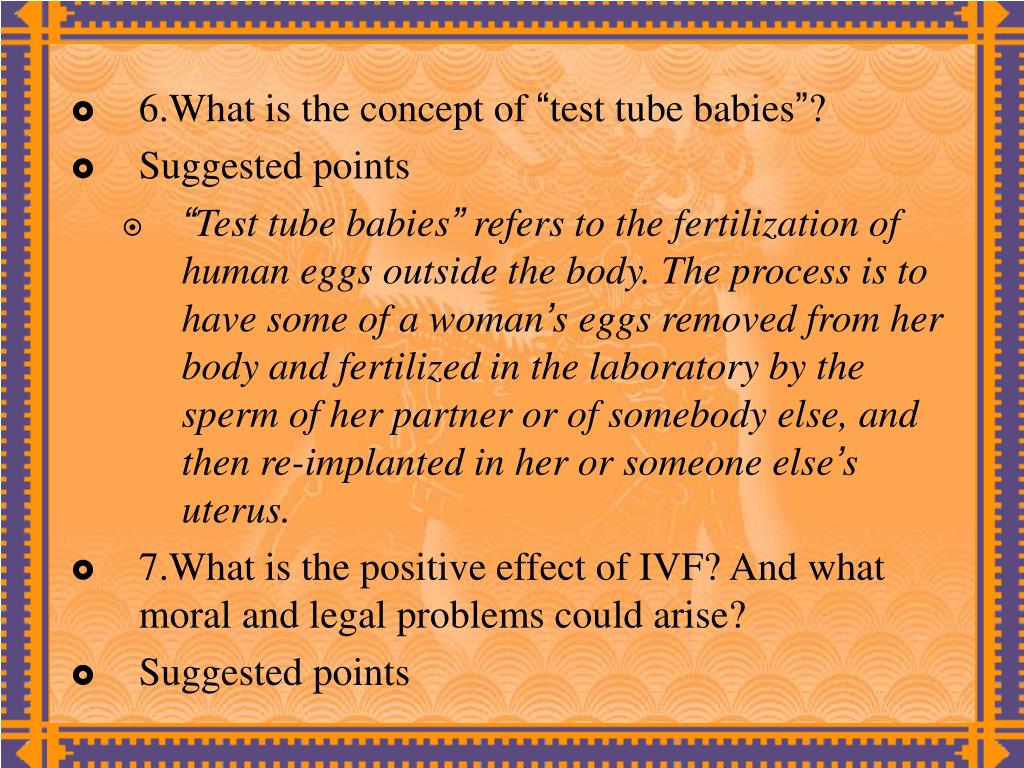 6.What is the concept of “test tube babies”?

Suggested points

“Test tube babies” refers to the fertilization of human eggs outside the body. The process is to have some of a woman’s eggs removed from her body and fertilized in the laboratory by the sperm of her partner or of somebody else, and then re-implanted in her or someone else’s uterus.

7.What is the positive effect of IVF? And what moral and legal problems could arise?

Suggested points